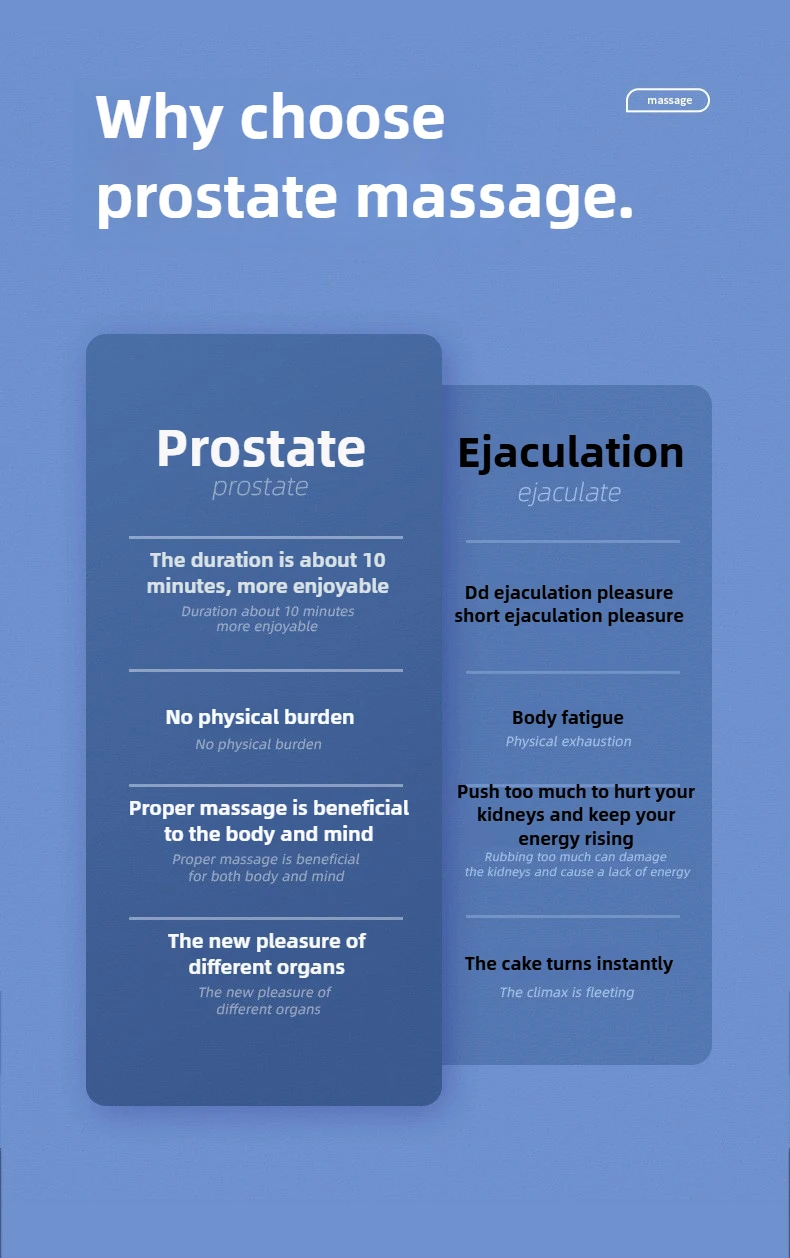 Why choose prostate massage.

massage

Prostate
prostate

The duration is about 10 minutes, more enjoyable
Duration about 10 minutes more enjoyable

No physical burden
No physical burden

Proper massage is beneficial to the body and mind
Proper massage is beneficial for both body and mind

The new pleasure of different organs
The new pleasure of different organs

Ejaculation
ejaculate

Dd ejaculation pleasure short ejaculation pleasure

Body fatigue
Physical exhaustion

Push too much to hurt your kidneys and keep your energy rising
Rubbing too much can damage the kidneys and cause a lack of energy

The cake turns instantly
The climax is fleeting